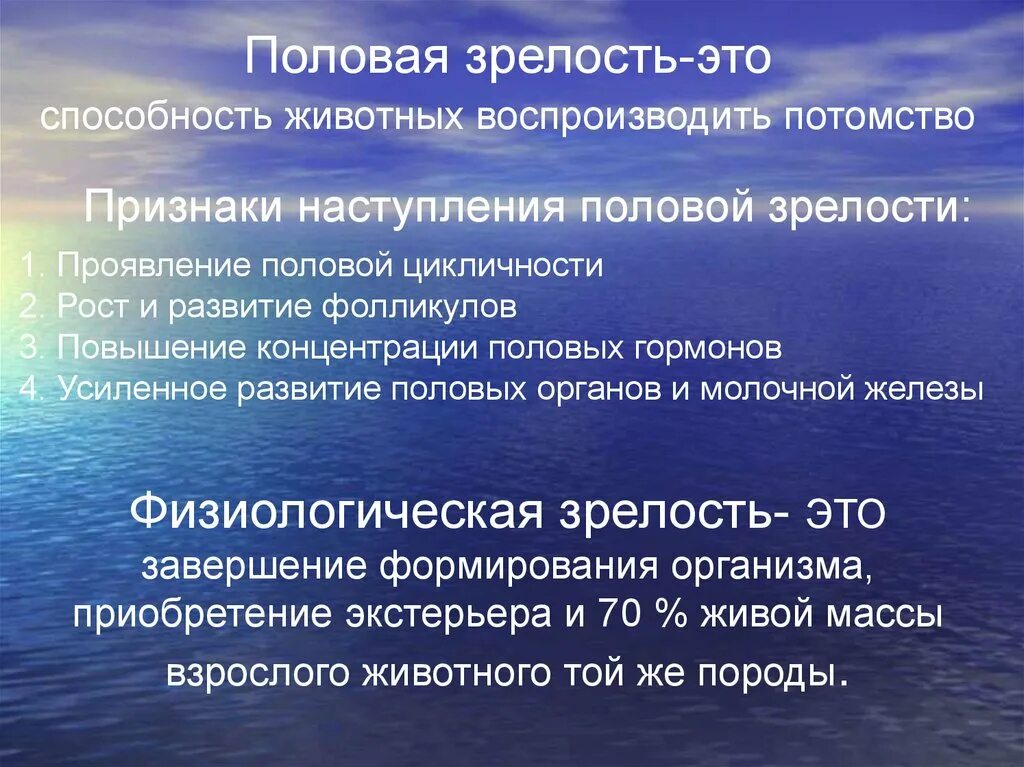 Половая зрелость-это
способность животных воспроизводить потомство

Признаки наступления половой зрелости:

1. Проявление половой цикличности
2. Рост и развитие фолликулов
3. Повышение концентрации половых гормонов
4. Усиленное развитие половых органов и молочной железы

Физиологическая зрелость- это завершение формирования организма, приобретение экстерьера и 70 % живой массы взрослого животного той же породы.